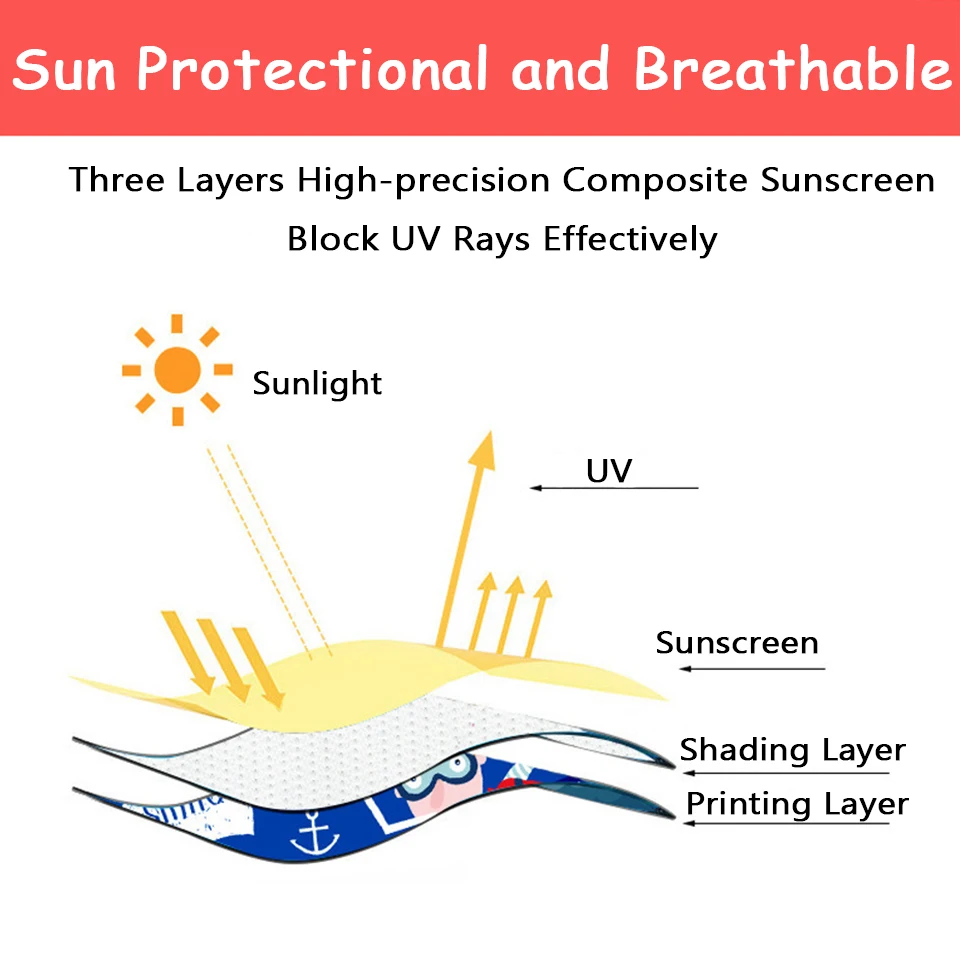 Sun Protectional and Breathable

Three Layers High-precision Composite Sunscreen
Block UV Rays Effectively

Sunlight

UV

Sunscreen

Shading Layer

Printing Layer